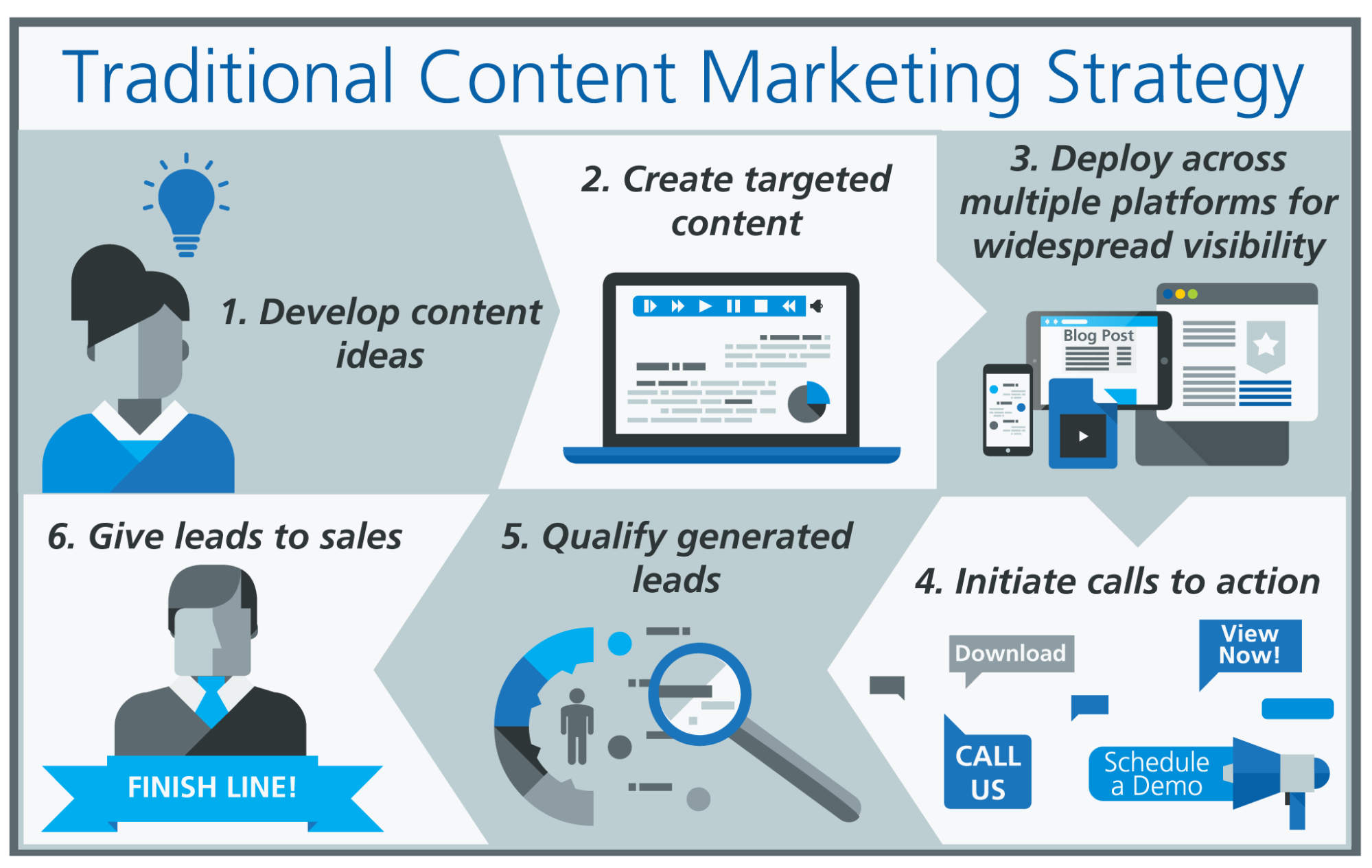 Traditional Content Marketing Strategy

1. Develop content ideas

2. Create targeted content

3. Deploy across multiple platforms for widespread visibility

Blog Post

4. Initiate calls to action

Download

View Now!

CALL US

Schedule a Demo

5. Qualify generated leads

6. Give leads to sales

FINISH LINE!